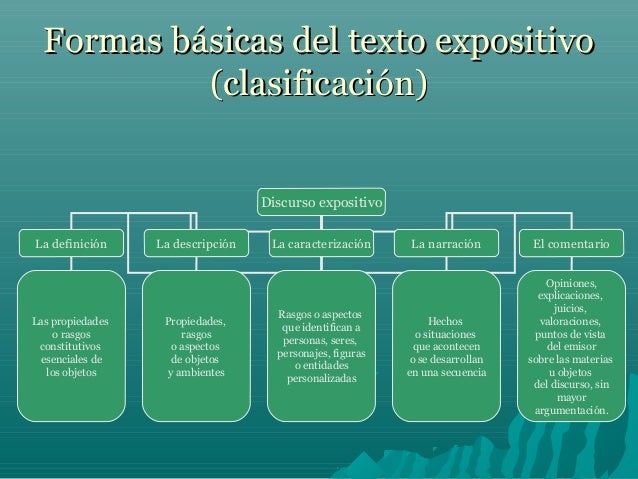 Formas básicas del texto expositivo (clasificación)

Discurso expositivo

La definición

La descripción

La caracterización

La narración

El comentario

Las propiedades o rasgos constitutivos esenciales de los objetos

Propiedades, rasgos o aspectos de objetos y ambientes

Rasgos o aspectos que identifican a personas, seres, personajes, figuras o entidades personalizadas

Hechos o situaciones que acontecen o se desarrollan en una secuencia

Opiniones, explicaciones, juicios, valoraciones, puntos de vista del emisor sobre las materias u objetos del discurso, sin mayor argumentación.